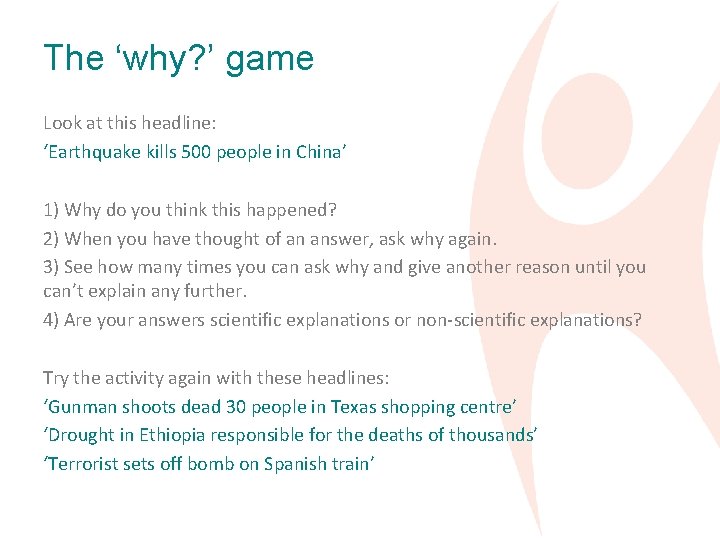 The ‘why?’ game

Look at this headline:

‘Earthquake kills 500 people in China’

1) Why do you think this happened?

2) When you have thought of an answer, ask why again.

3) See how many times you can ask why and give another reason until you can’t explain any further.

4) Are your answers scientific explanations or non-scientific explanations?

Try the activity again with these headlines:

‘Gunman shoots dead 30 people in Texas shopping centre’

‘Drought in Ethiopia responsible for the deaths of thousands’

‘Terrorist sets off bomb on Spanish train’